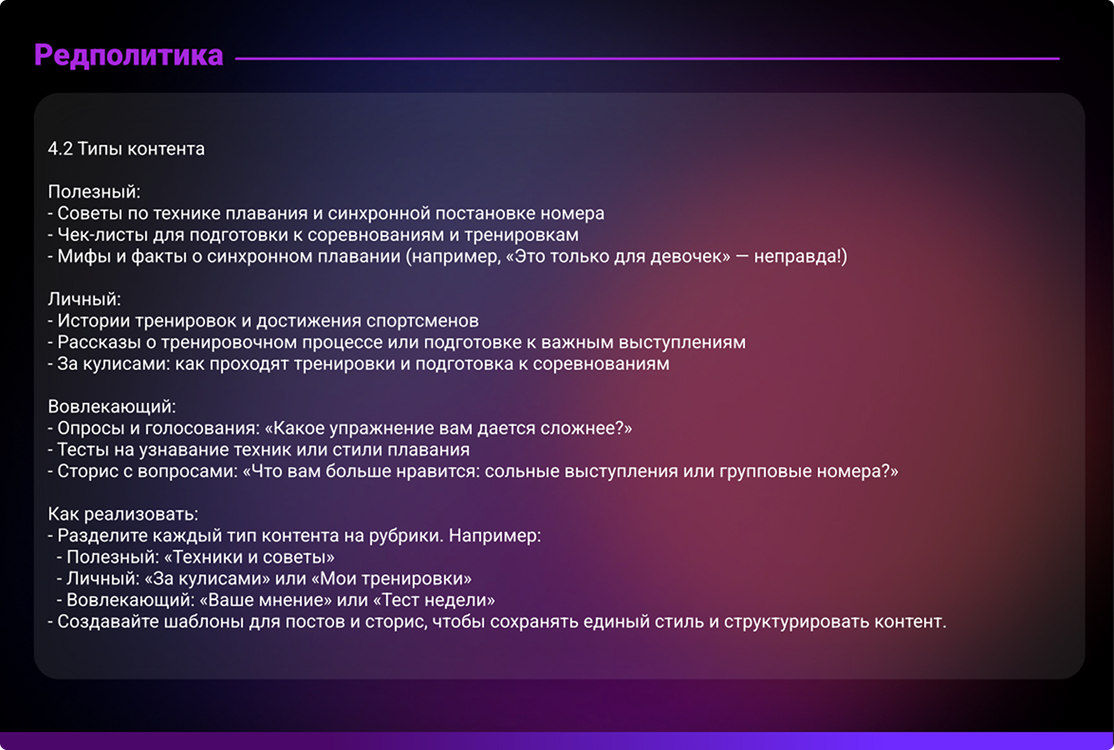 Редполитика

4.2 Типы контента

Полезный:
- Советы по технике плавания и синхронной постановке номера
- Чек-листы для подготовки к соревнованиям и тренировкам
- Мифы и факты о синхронном плавании (например, «Это только для девочек» — неправда!)

Личный:
- Истории тренировок и достижения спортсменов
- Рассказы о тренировочном процессе или подготовке к важным выступлениям
- За кулисами: как проходят тренировки и подготовка к соревнованиям

Вовлекающий:
- Опросы и голосования: «Какое упражнение вам дается сложнее?»
- Тесты на узнавание техник или стили плавания
- Сторис с вопросами: «Что вам больше нравится: сольные выступления или групповые номера?»

Как реализовать:
- Разделите каждый тип контента на рубрики. Например:
- Полезный: «Техники и советы»
- Личный: «За кулисами» или «Мои тренировки»
- Вовлекающий: «Ваше мнение» или «Тест недели»
- Создавайте шаблоны для постов и сторис, чтобы сохранять единый стиль и структурировать контент.